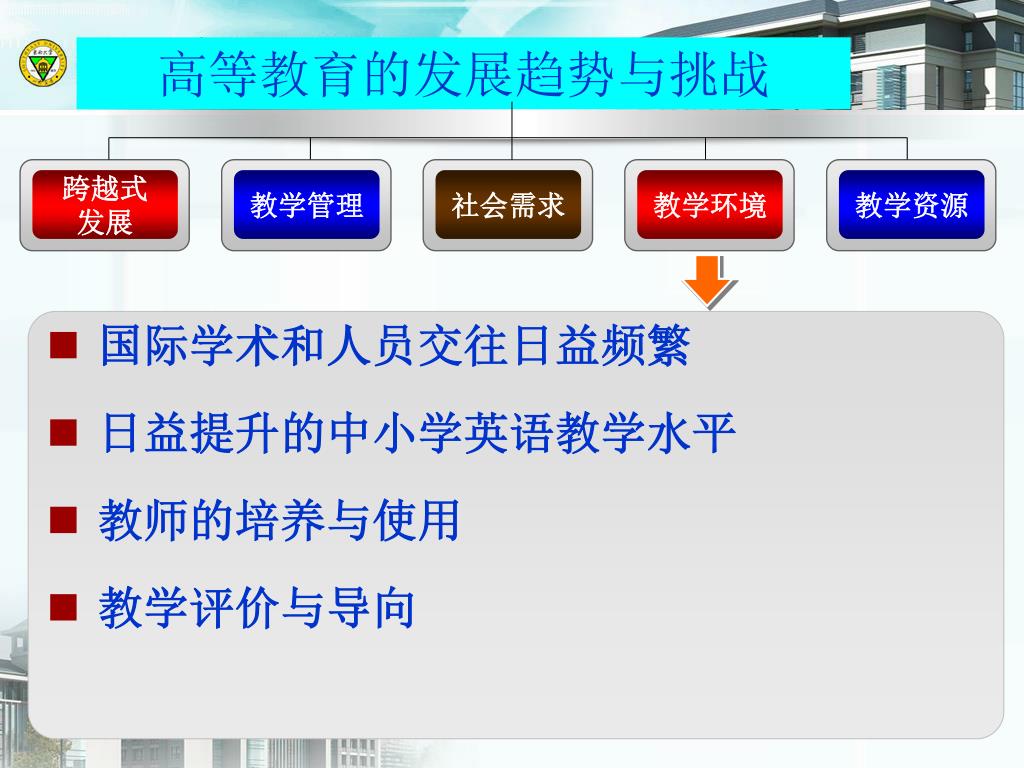 高等教育的发展趋势与挑战

跨越式发展

教学管理

社会需求

教学环境

教学资源

■ 国际学术和人员交往日益频繁

■ 日益提升的中小学英语教学水平

■ 教师的培养与使用

■ 教学评价与导向